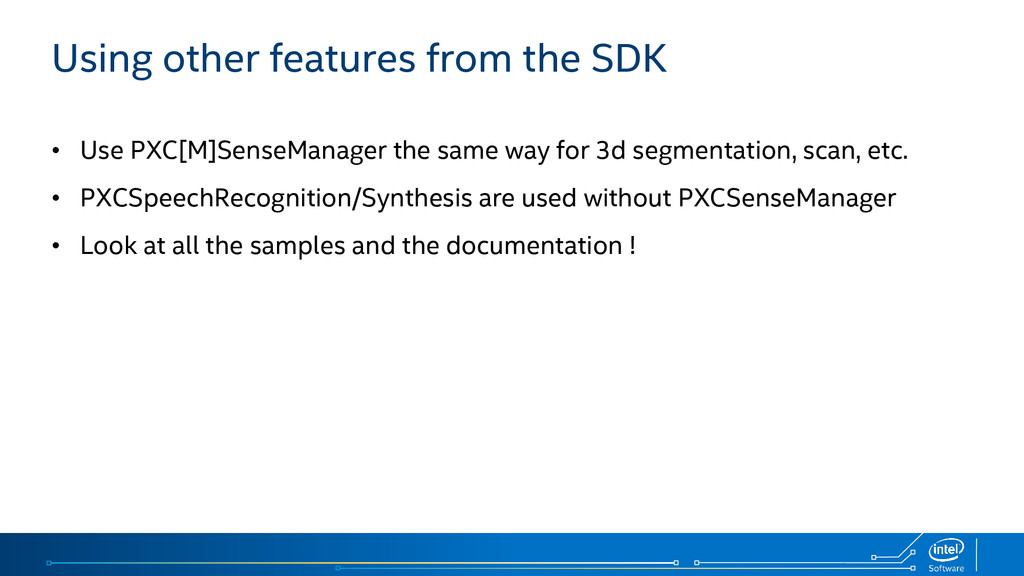 Using other features from the SDK

• Use PXC[M]SenseManager the same way for 3d segmentation, scan, etc.
• PXCSpeechRecognition/Synthesis are used without PXCSenseManager
• Look at all the samples and the documentation !

intel
Software